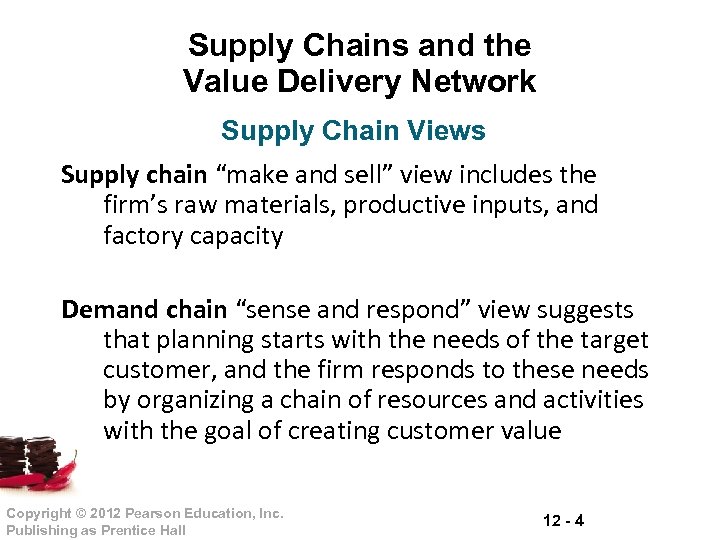 Supply Chains and the Value Delivery Network

Supply Chain Views

Supply chain “make and sell” view includes the firm’s raw materials, productive inputs, and factory capacity

Demand chain “sense and respond” view suggests that planning starts with the needs of the target customer, and the firm responds to these needs by organizing a chain of resources and activities with the goal of creating customer value

Copyright © 2012 Pearson Education, Inc. Publishing as Prentice Hall

12 - 4